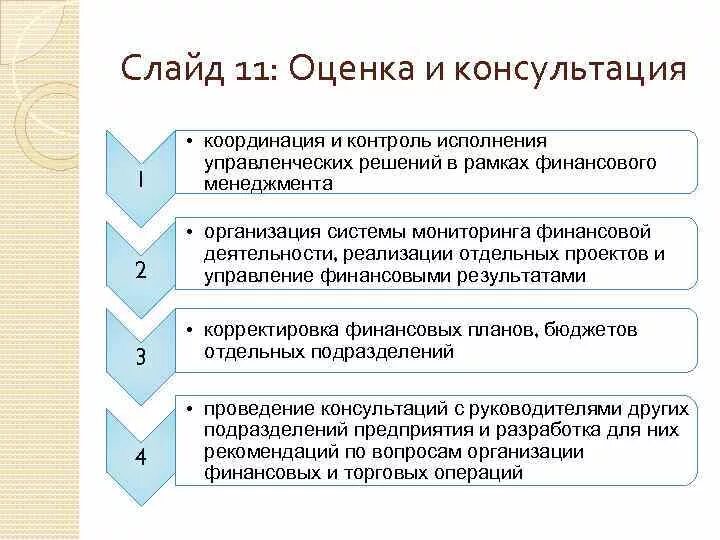 Слайд 11: Оценка и консультация

1

• координация и контроль исполнения управленческих решений в рамках финансового менеджмента

2

• организация системы мониторинга финансовой деятельности, реализации отдельных проектов и управление финансовыми результатами

3

• корректировка финансовых планов, бюджетов отдельных подразделений

4

• проведение консультаций с руководителями других подразделений предприятия и разработка для них рекомендаций по вопросам организации финансовых и торговых операций